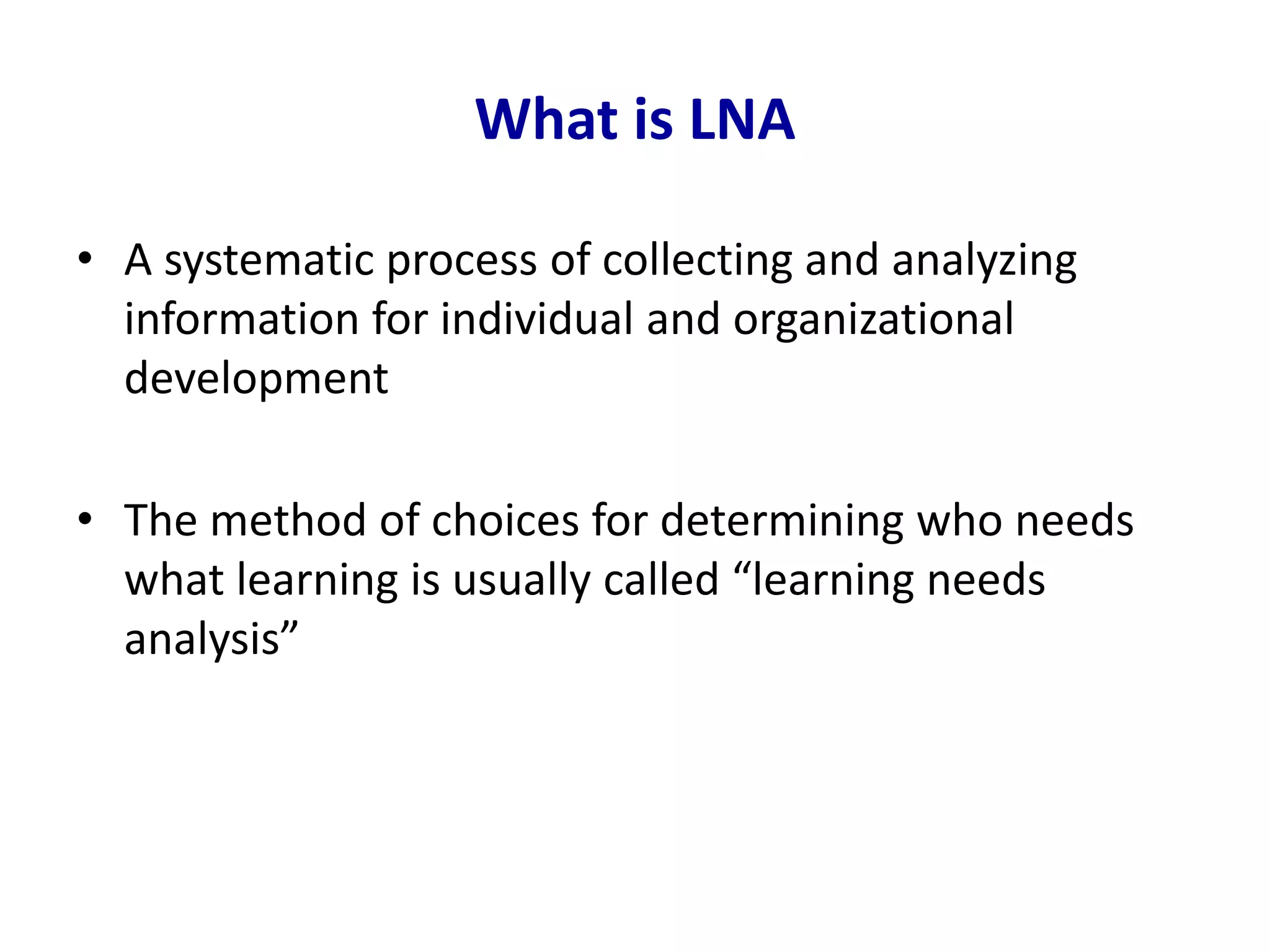 What is LNA

• A systematic process of collecting and analyzing information for individual and organizational development

• The method of choices for determining who needs what learning is usually called “learning needs analysis”